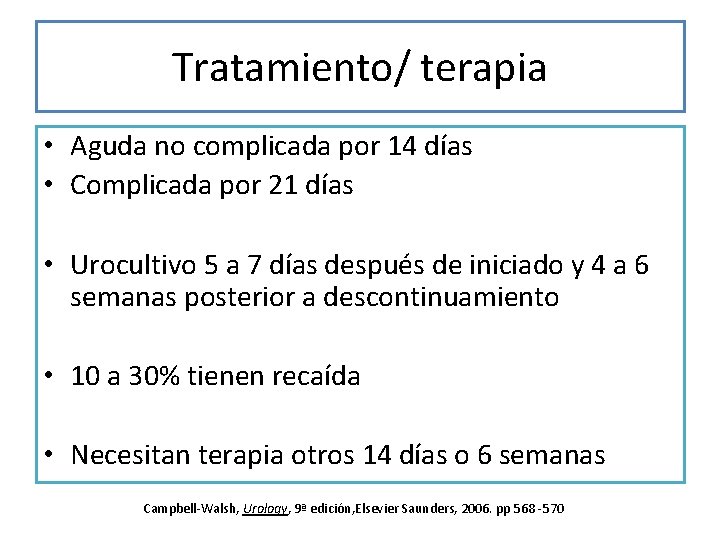 Tratamiento/ terapia

• Aguda no complicada por 14 días
• Complicada por 21 días

• Urocultivo 5 a 7 días después de iniciado y 4 a 6 semanas posterior a descontinuamiento

• 10 a 30% tienen recaída

• Necesitan terapia otros 14 días o 6 semanas

Campbell-Walsh, Urology, 9ª edición,Elsevier Saunders, 2006. pp 568-570